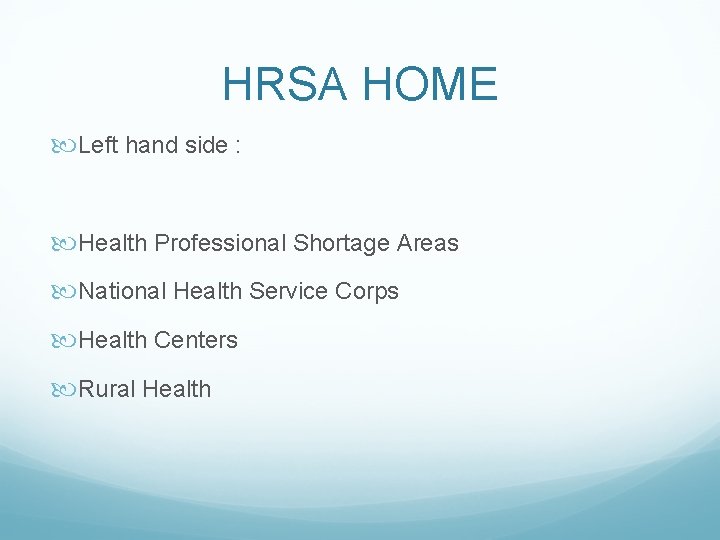 HRSA HOME

Left hand side :

Health Professional Shortage Areas

National Health Service Corps

Health Centers

Rural Health